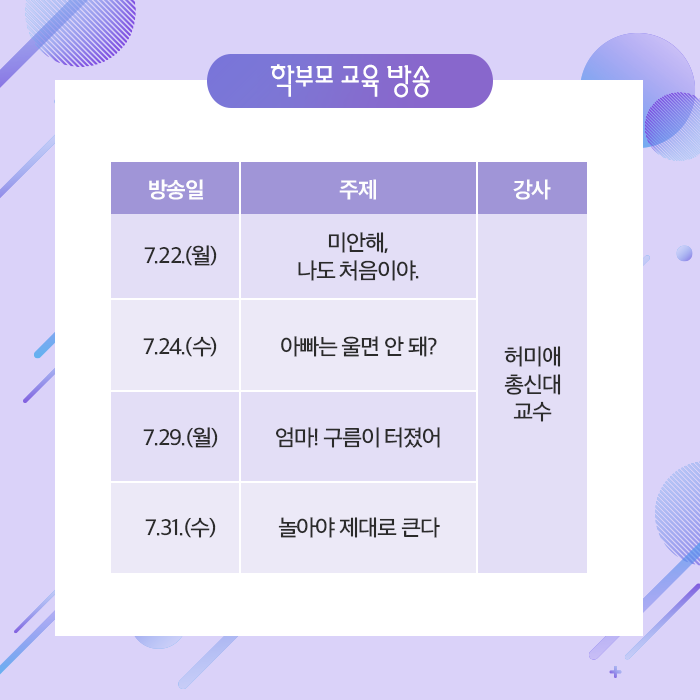 학부모 교육 방송

| 방송일 | 주제 | 강사 |
|---|---|---|
| 7.22.(월) | 미안해, 나도 처음이야. | 허미애 총신대 교수 |
| 7.24.(수) | 아빠는 울면 안 돼? | |
| 7.29.(월) | 엄마! 구름이 터졌어 | |
| 7.31.(수) | 놀아야 제대로 큰다 | |